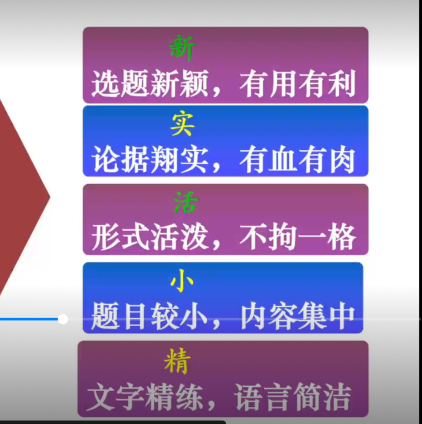 新
选题新颖，有用有利

实
论据翔实，有血有肉

活
形式活泼，不拘一格

小
题目较小，内容集中

精
文字精练，语言简洁